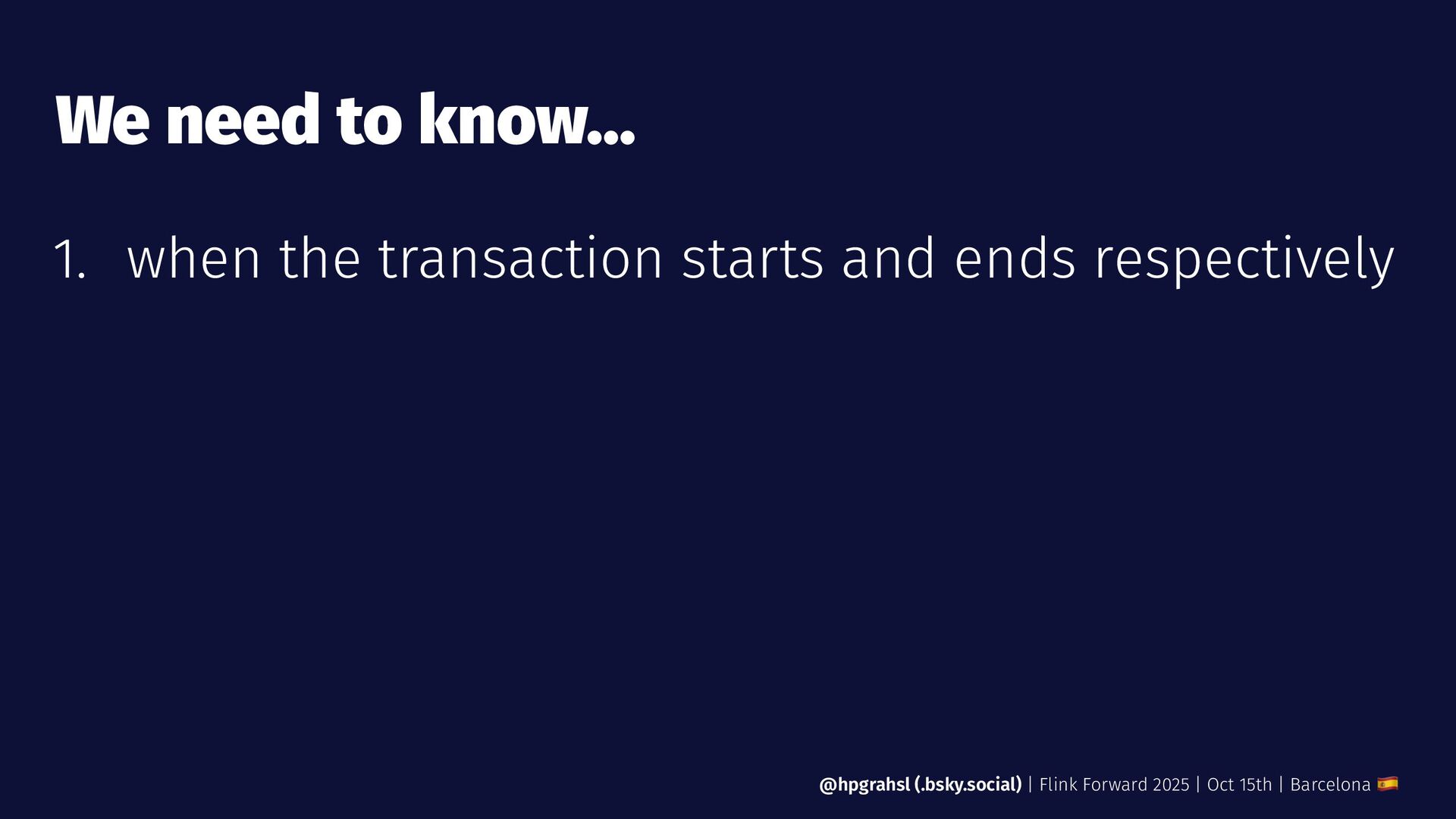 We need to know...

1. when the transaction starts and ends respectively

@hpgrahsl (.bsky.social) | Flink Forward 2025 | Oct 15th | Barcelona 🇪🇸